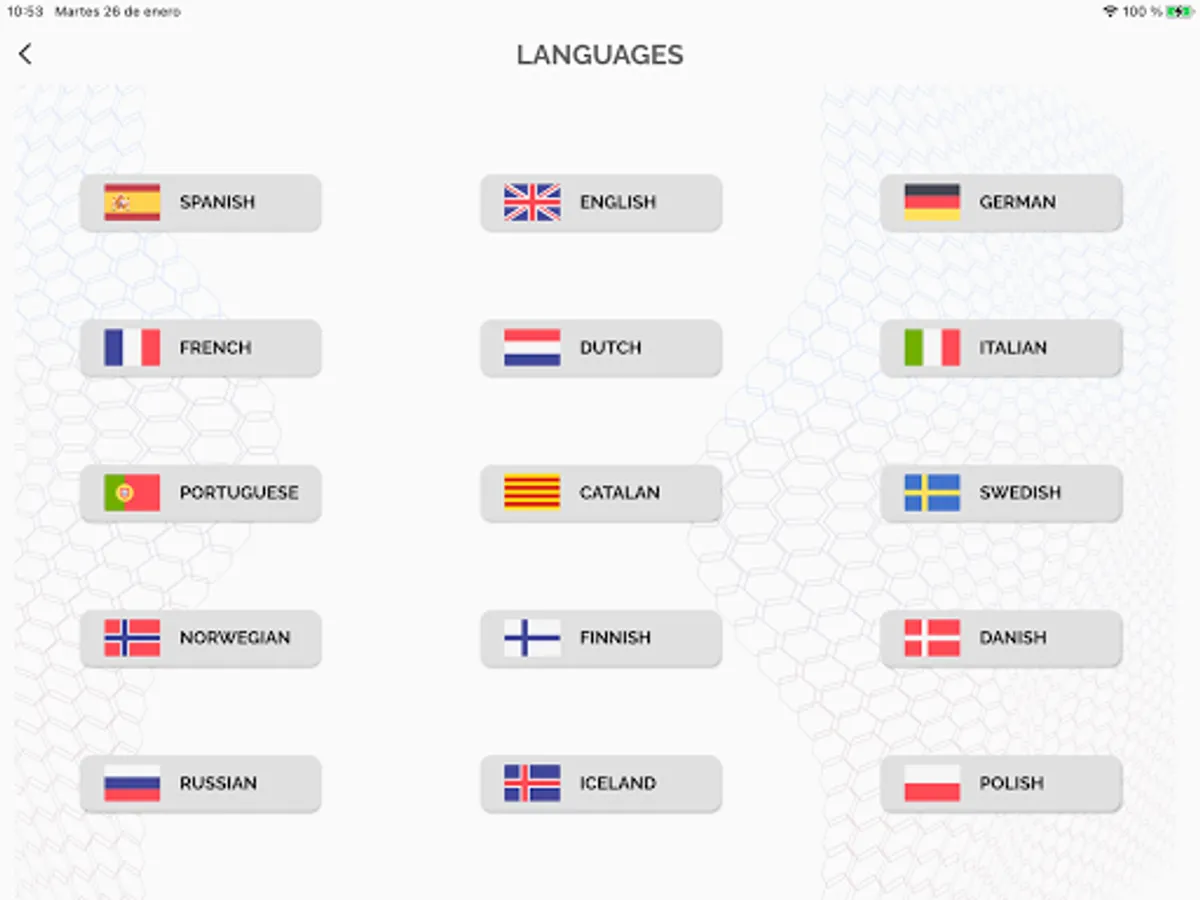 10:53 Martes 26 de enero
100 %

LANGUAGES

SPANISH

ENGLISH

GERMAN

FRENCH

DUTCH

ITALIAN

PORTUGUESE

CATALAN

SWEDISH

NORWEGIAN

FINNISH

DANISH

RUSSIAN

ICELAND

POLISH